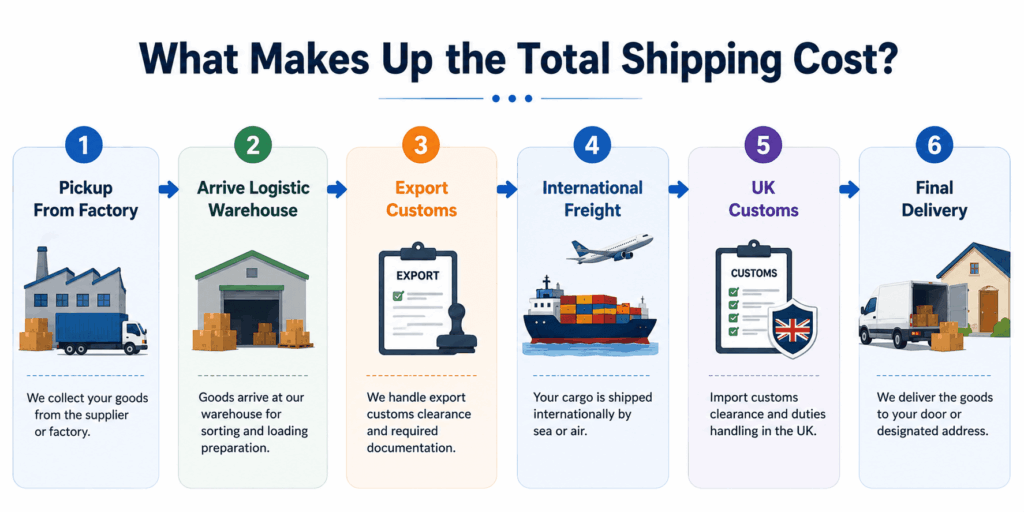 What Makes Up the Total Shipping Cost?

1
Pickup From Factory
We collect your goods from the supplier or factory.

2
Arrive Logistic Warehouse
Goods arrive at our warehouse for sorting and loading preparation.

3
Export Customs
EXPORT
We handle export customs clearance and required documentation.

4
International Freight
Your cargo is shipped internationally by sea or air.

5
UK Customs
CUSTOMS
Import customs clearance and duties handling in the UK.

6
Final Delivery
We deliver the goods to your door or designated address.